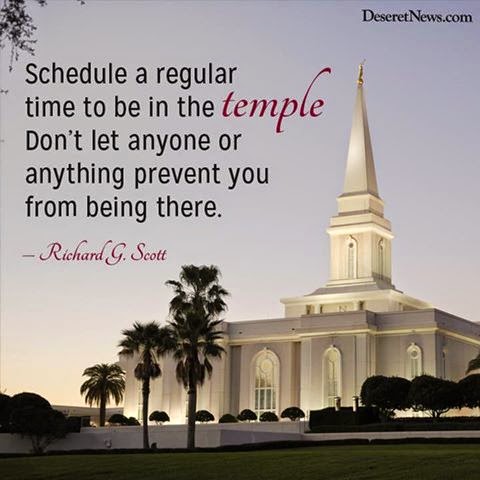 DeseretNews.com

Schedule a regular time to be in the temple Don't let anyone or anything prevent you from being there.

– Richard G. Scott